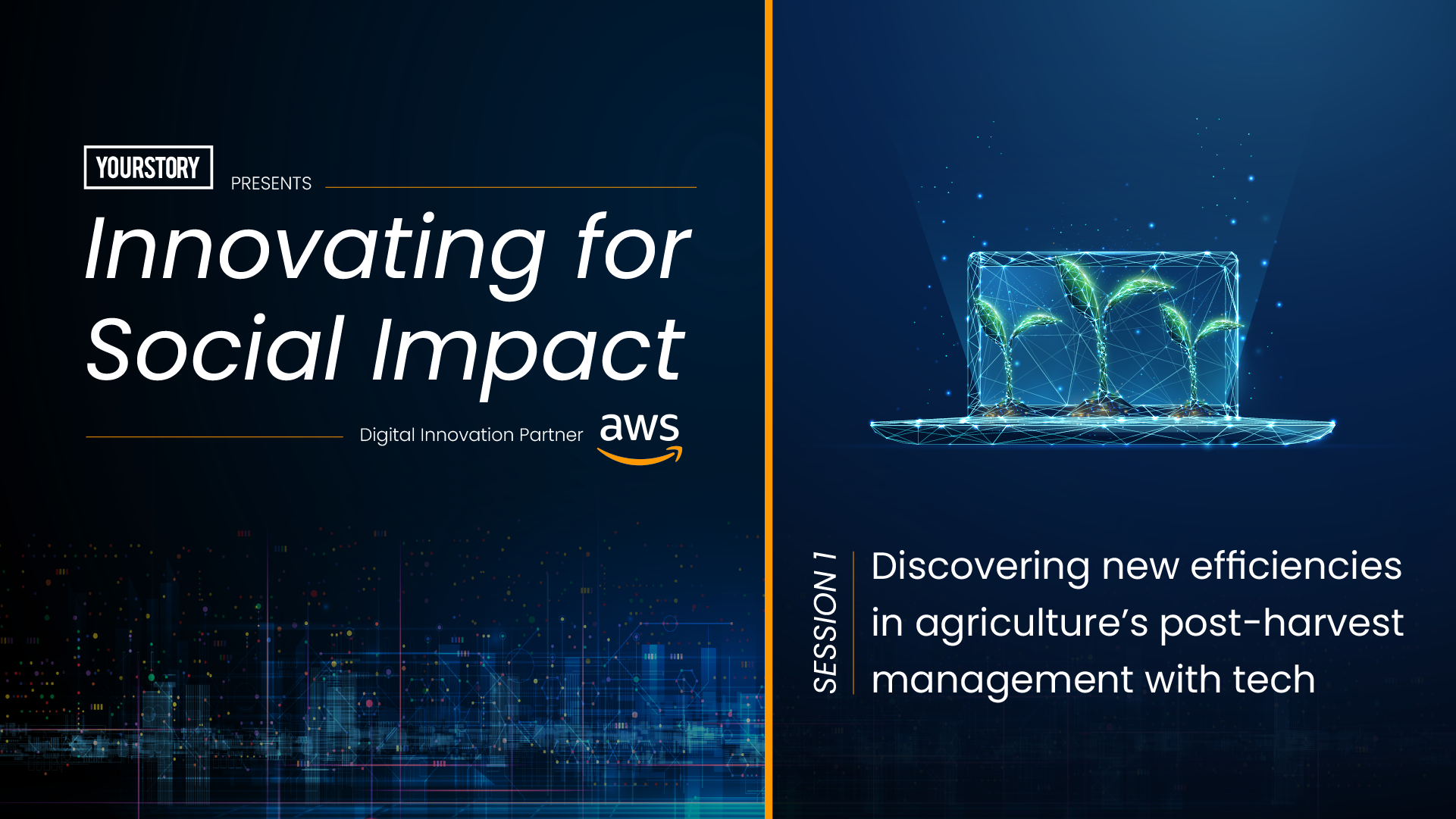 YOURSTORY PRESENTS

Innovating for Social Impact

Digital Innovation Partner aws

SESSION 1

Discovering new efficiencies in agriculture's post-harvest management with tech